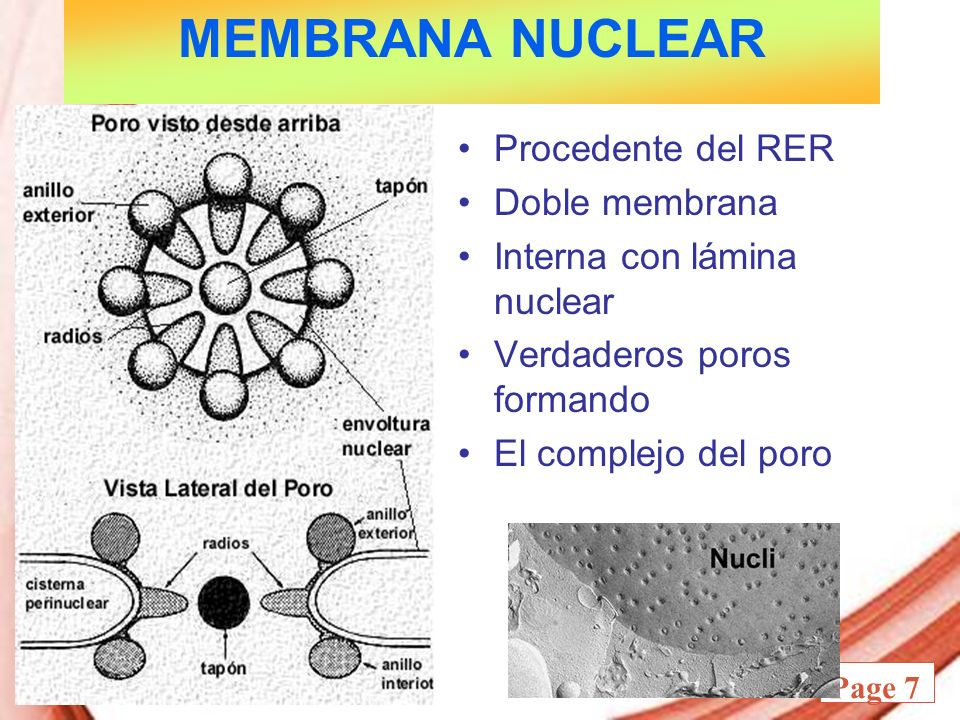 MEMBRANA NUCLEAR

Poro visto desde arriba

anillo exterior

tapón

radios

envoltura nuclear

Vista Lateral del Poro

anillo exterior

radios

cisterna perinuclear

tapón

anillo interior

• Procedente del RER
• Doble membrana
• Interna con lámina nuclear
• Verdaderos poros formando
• El complejo del poro

Nucli

Page 7